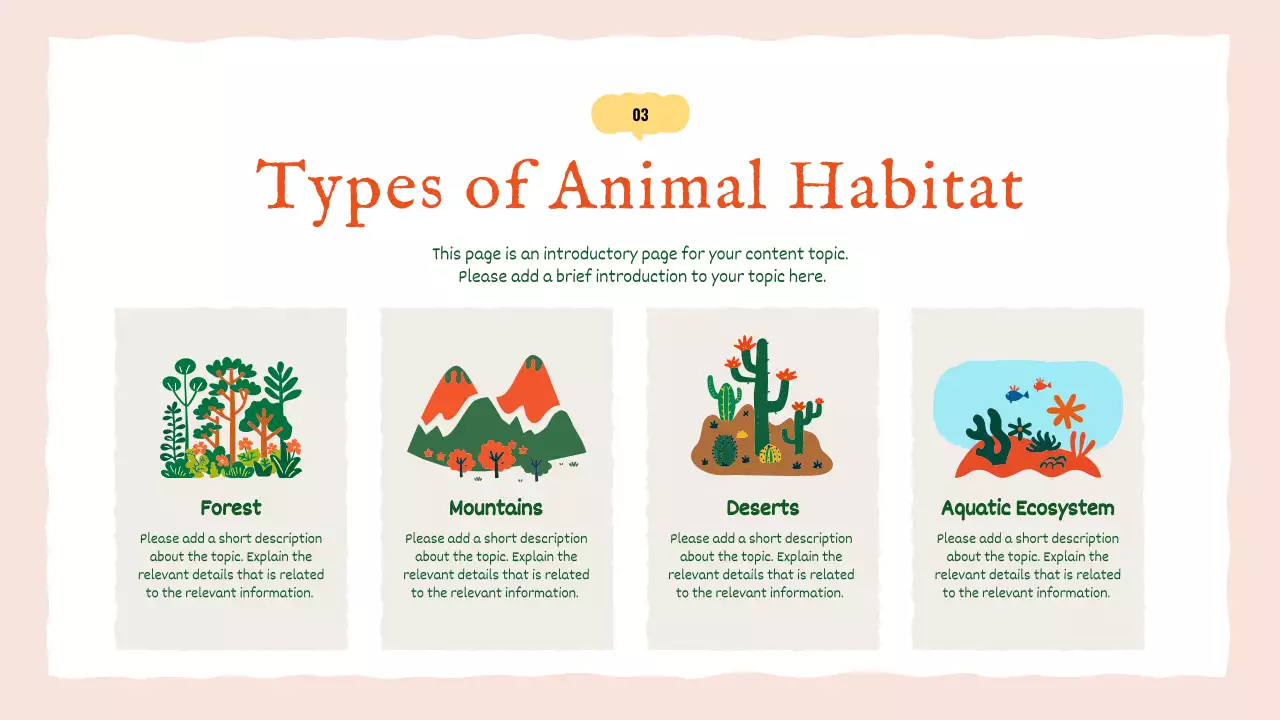 03

Types of Animal Habitat

This page is an introductory page for your content topic. Please add a brief introduction to your topic here.

Forest

Please add a short description about the topic. Explain the relevant details that is related to the relevant information.

Mountains

Please add a short description about the topic. Explain the relevant details that is related to the relevant information.

Deserts

Please add a short description about the topic. Explain the relevant details that is related to the relevant information.

Aquatic Ecosystem

Please add a short description about the topic. Explain the relevant details that is related to the relevant information.